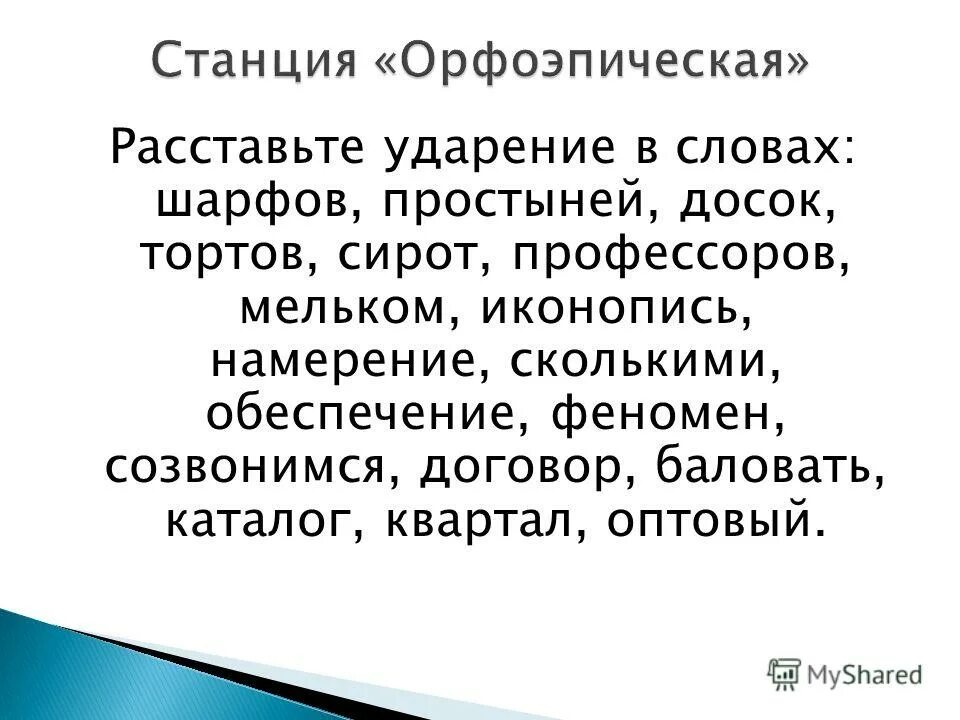 Станция «Орфоэпическая»

Расставьте ударение в словах: шарфов, простыней, досок, тортов, сирот, профессоров, мельком, иконопись, намерение, сколькими, обеспечение, феномен, созвонимся, договор, баловать, каталог, квартал, оптовый.

MyShared